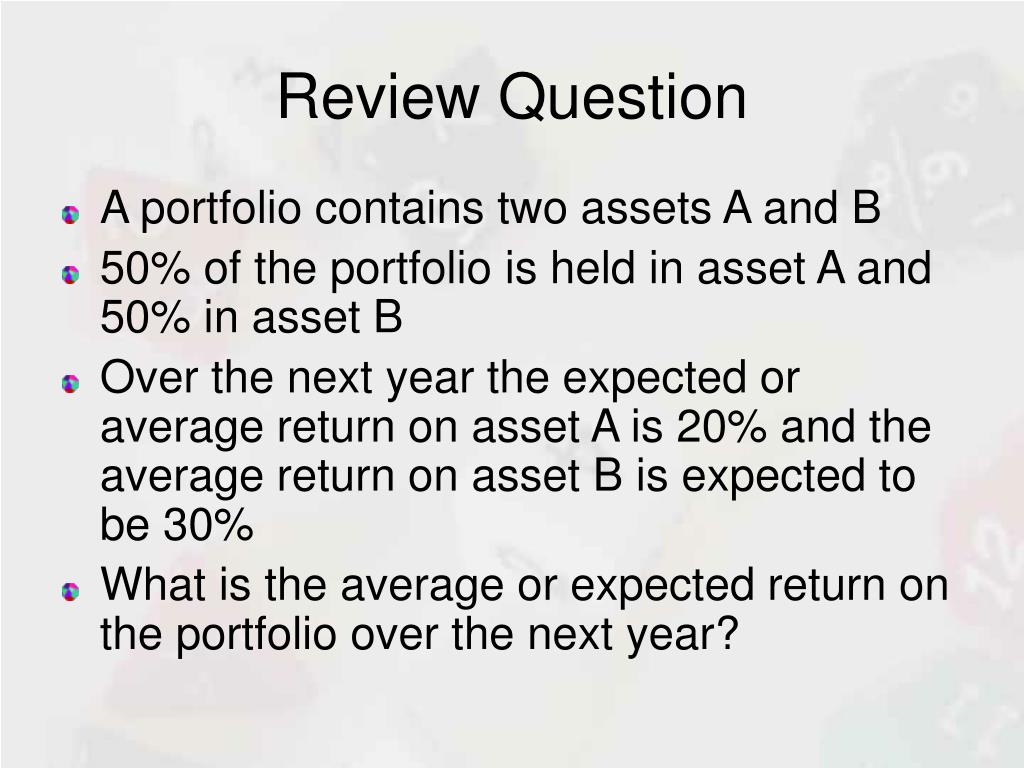 Review Question

A portfolio contains two assets A and B

50% of the portfolio is held in asset A and 50% in asset B

Over the next year the expected or average return on asset A is 20% and the average return on asset B is expected to be 30%

What is the average or expected return on the portfolio over the next year?